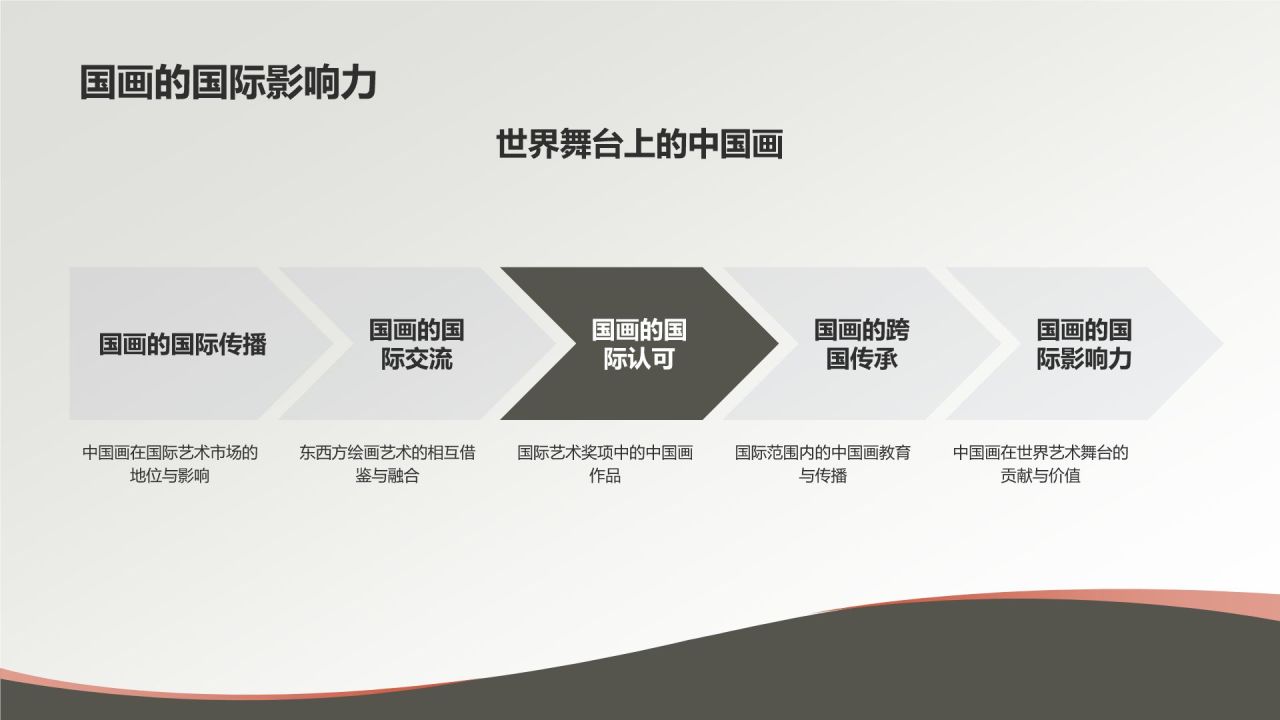 国画的国际影响力

世界舞台上的中国画

国画的国际传播

国画的国际交流

国画的国际认可

国画的跨国传承

国画的国际影响力

中国画在国际艺术市场的地位与影响

东西方绘画艺术的相互借鉴与融合

国际艺术奖项中的中国画作品

国际范围内的中国画教育与传播

中国画在世界艺术舞台的贡献与价值